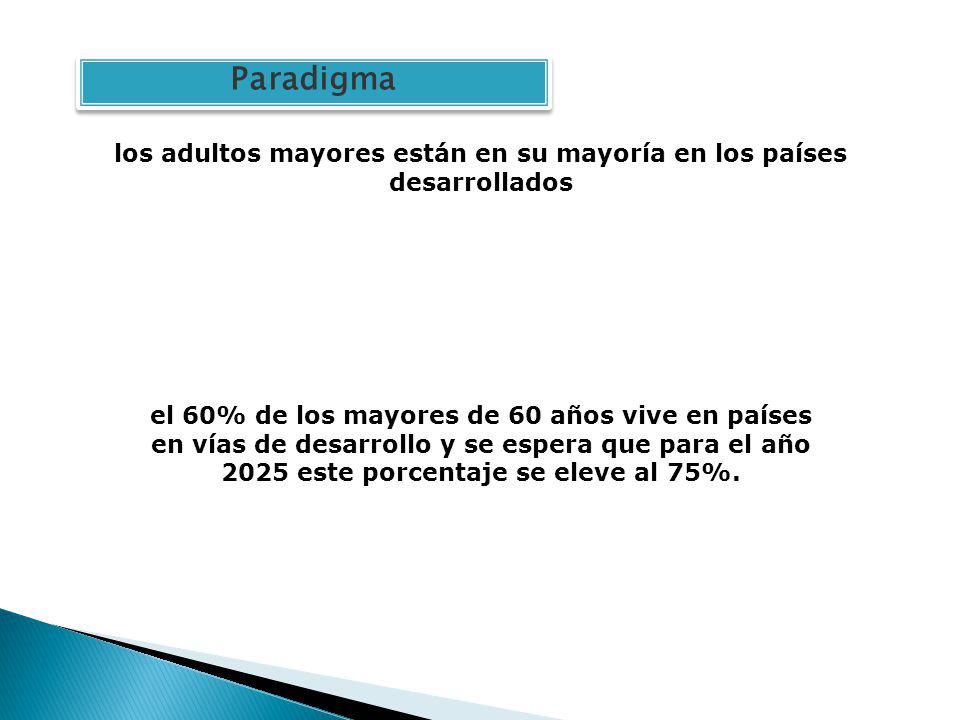 Paradigma

los adultos mayores están en su mayoría en los países desarrollados

el 60% de los mayores de 60 años vive en países en vías de desarrollo y se espera que para el año 2025 este porcentaje se eleve al 75%.